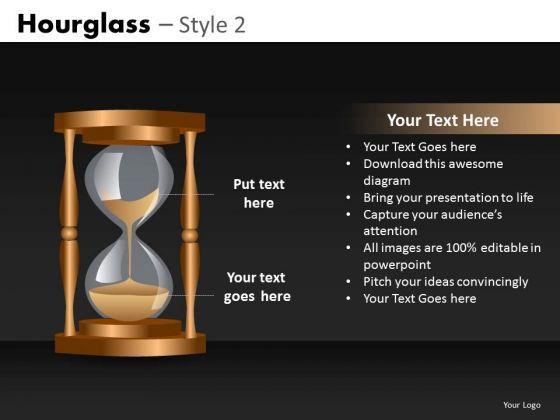 Hourglass – Style 2

Put text here

Your text goes here

Your Text Here

• Your Text Goes here
• Download this awesome diagram
• Bring your presentation to life
• Capture your audience's attention
• All images are 100% editable in powerpoint
• Pitch your ideas convincingly
• Your Text Goes here

Your Logo